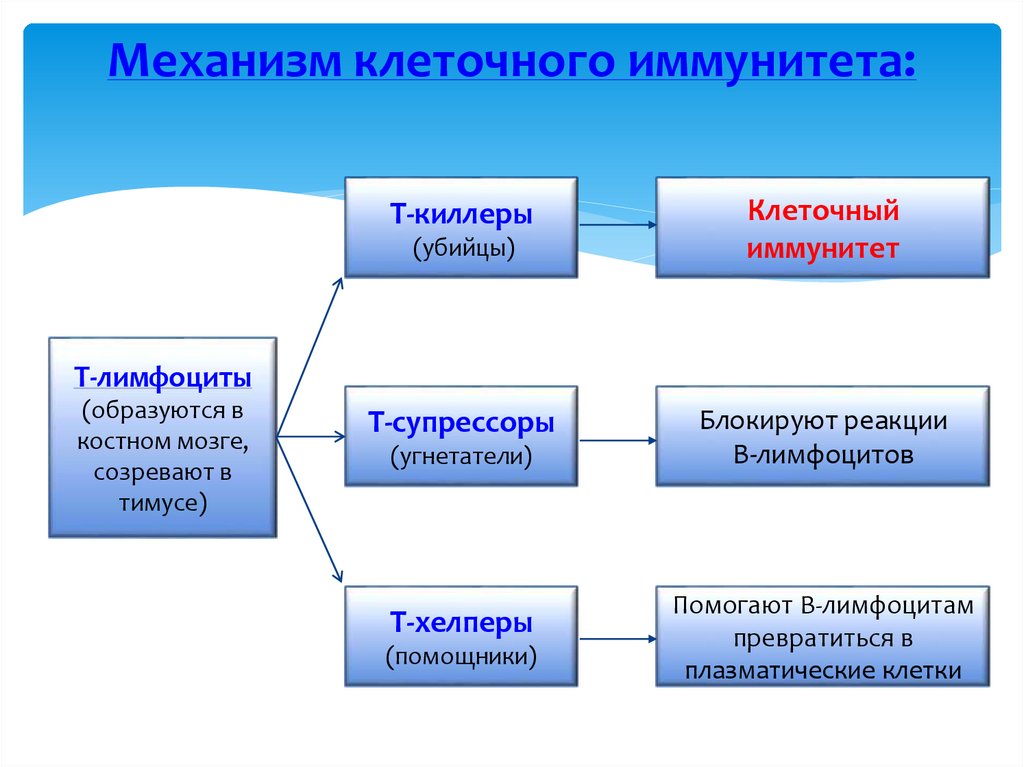 Механизм клеточного иммунитета:

Т-лимфоциты (образуются в костном мозге, созревают в тимусе)

Т-киллеры (убийцы)

Клеточный иммунитет

Т-супрессоры (угнетатели)

Блокируют реакции В-лимфоцитов

Т-хелперы (помощники)

Помогают В-лимфоцитам превратиться в плазматические клетки